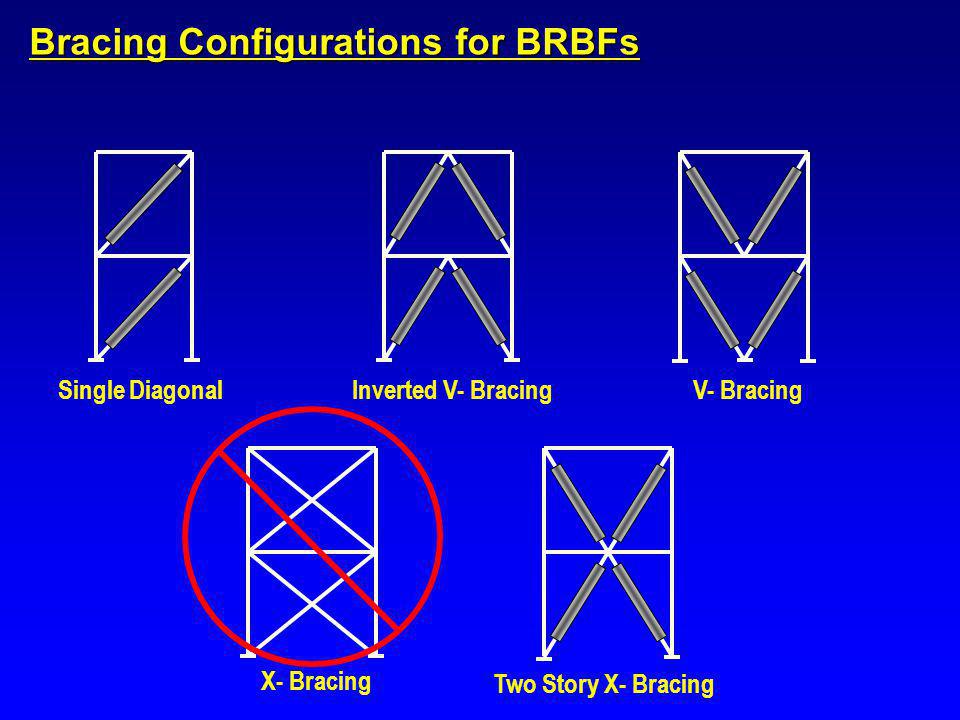 Bracing Configurations for BRBFs

Single Diagonal

Inverted V- Bracing

V- Bracing

X- Bracing

Two Story X- Bracing